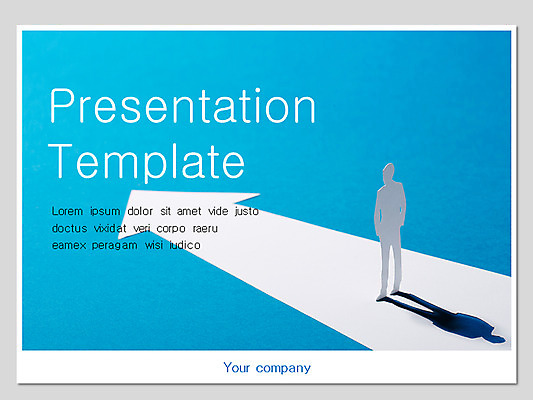 Presentation Template

Lorem ipsum dolor sit amet vide justo doctus vixidat veri corpo raeru eamex peragam wisi iudico

Your company